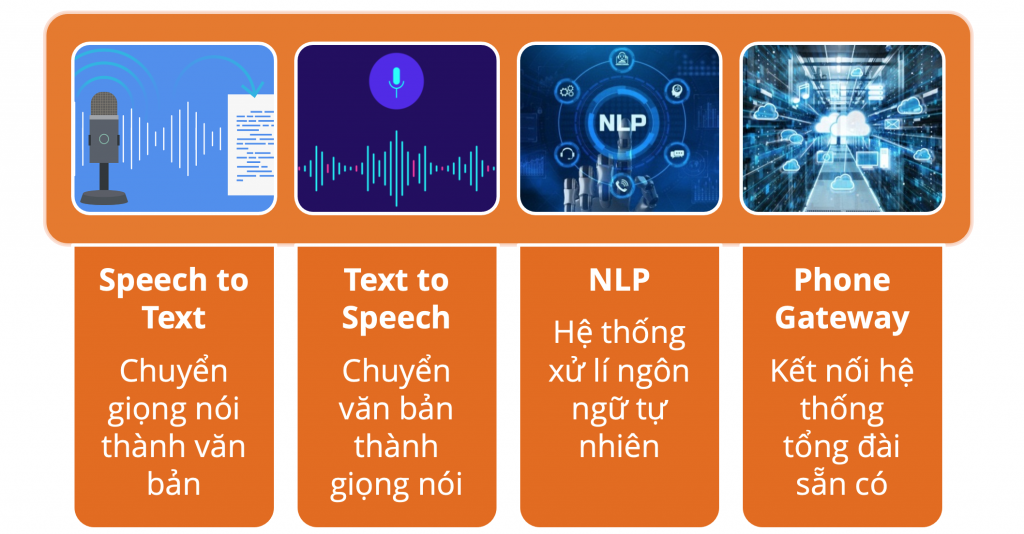 NLP

Speech to Text

Chuyển giọng nói thành văn bản

Text to Speech

Chuyển văn bản thành giọng nói

NLP

Hệ thống xử lí ngôn ngữ tự nhiên

Phone Gateway

Kết nối hệ thống tổng đài sẵn có